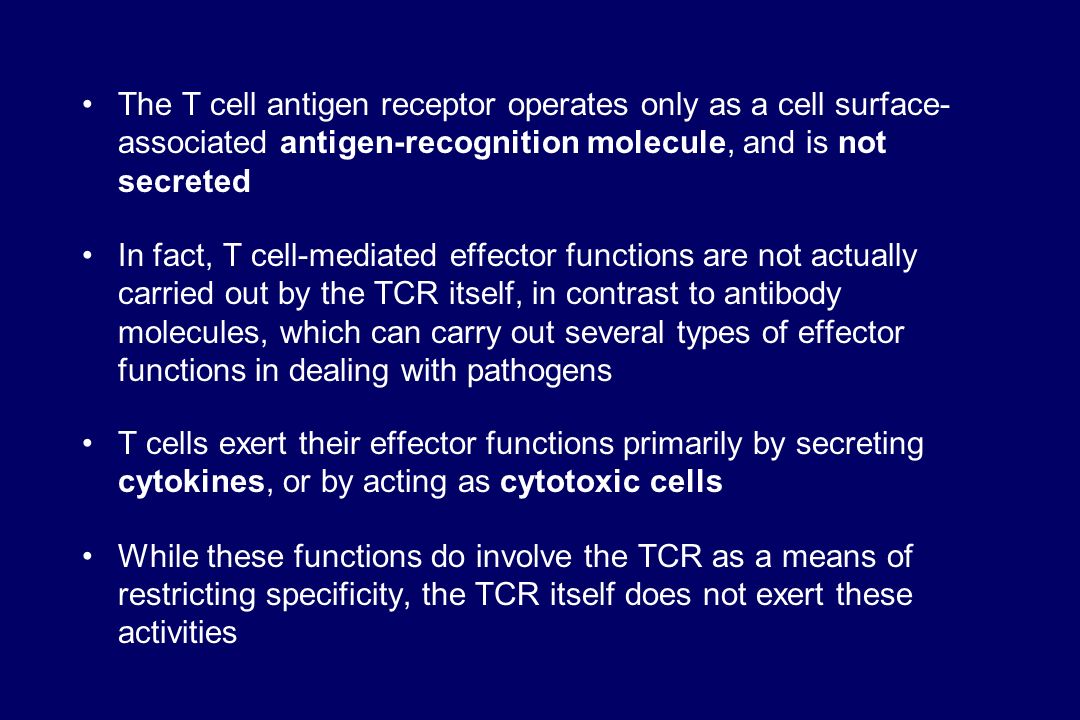 • The T cell antigen receptor operates only as a cell surface-associated antigen-recognition molecule, and is not secreted

• In fact, T cell-mediated effector functions are not actually carried out by the TCR itself, in contrast to antibody molecules, which can carry out several types of effector functions in dealing with pathogens

• T cells exert their effector functions primarily by secreting cytokines, or by acting as cytotoxic cells

• While these functions do involve the TCR as a means of restricting specificity, the TCR itself does not exert these activities